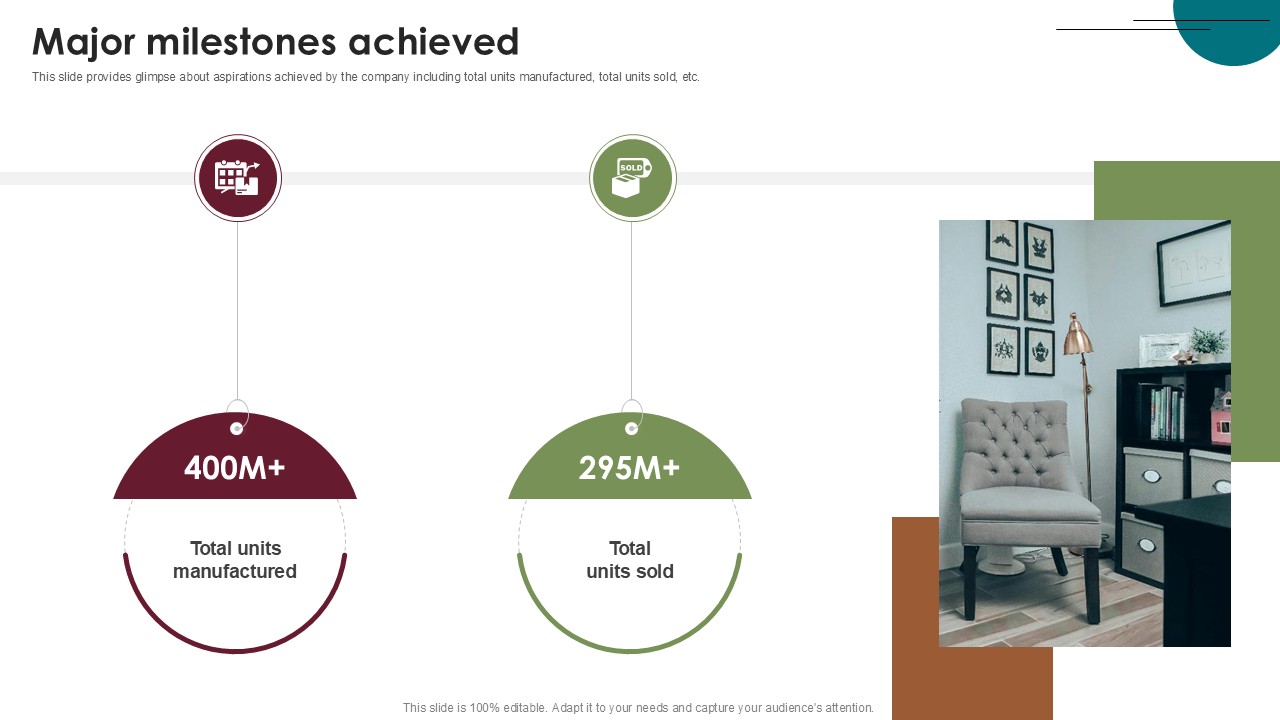 Major milestones achieved

This slide provides glimpse about aspirations achieved by the company including total units manufactured, total units sold, etc.

SOLD

400M+

Total units manufactured

295M+

Total units sold

This slide is 100% editable. Adapt it to your needs and capture your audience's attention.